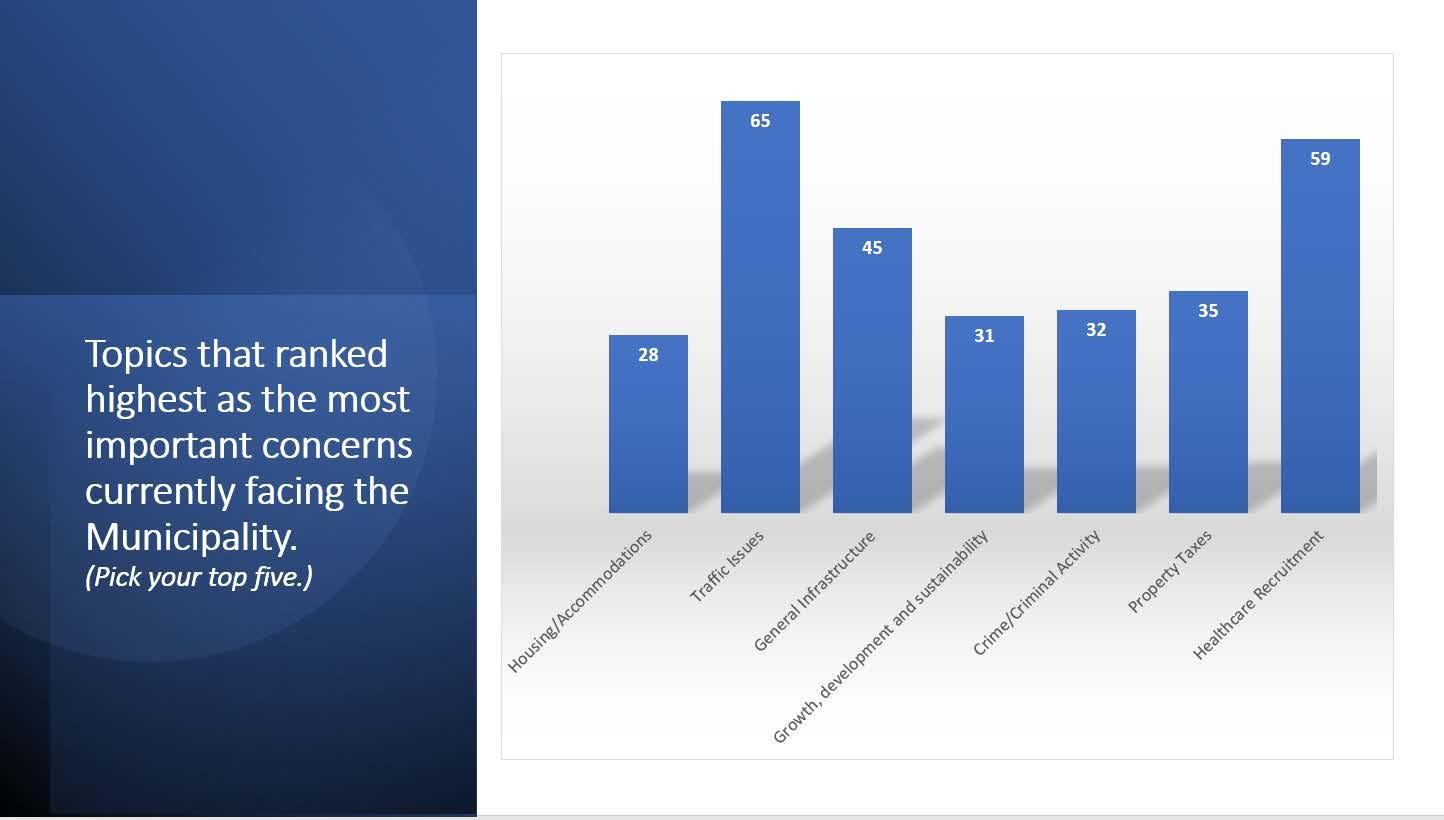 Topics that ranked highest as the most important concerns currently facing the Municipality.
(Pick your top five.)

28
65
45
31
32
35
59

Housing/Accommodations
Traffic Issues
General Infrastructure
Growth, development and sustainability
Crime/Criminal Activity
Property Taxes
Healthcare Recruitment